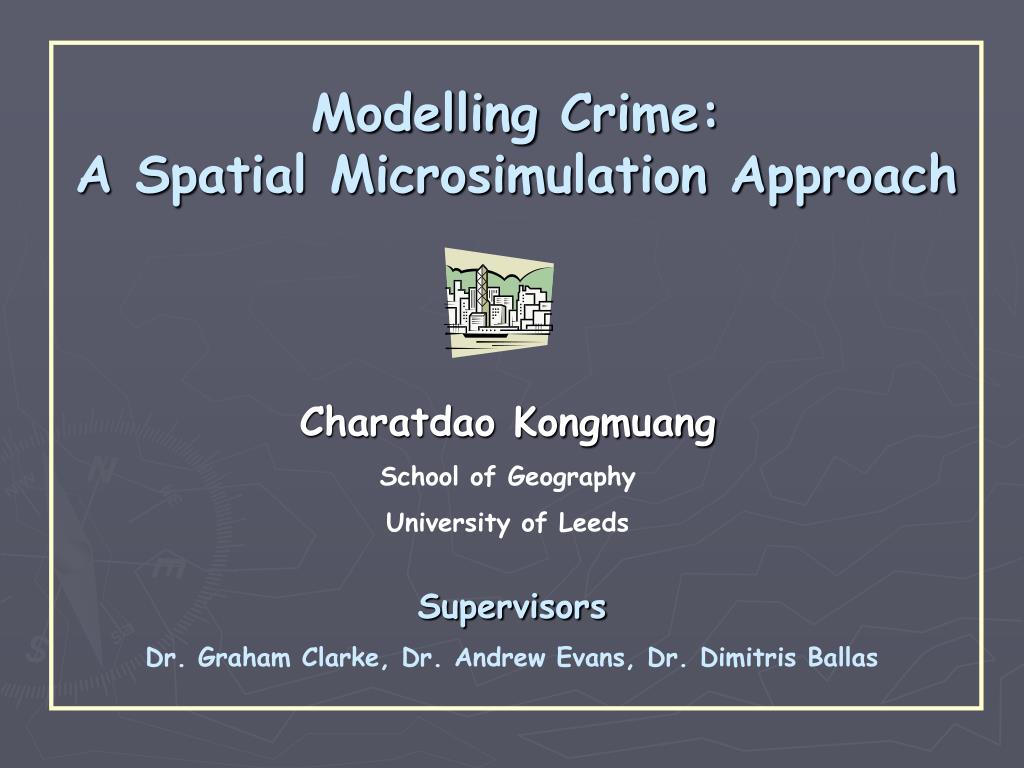 Modelling Crime:
A Spatial Microsimulation Approach

Charatdao Kongmuang

School of Geography

University of Leeds

Supervisors

Dr. Graham Clarke, Dr. Andrew Evans, Dr. Dimitris Ballas